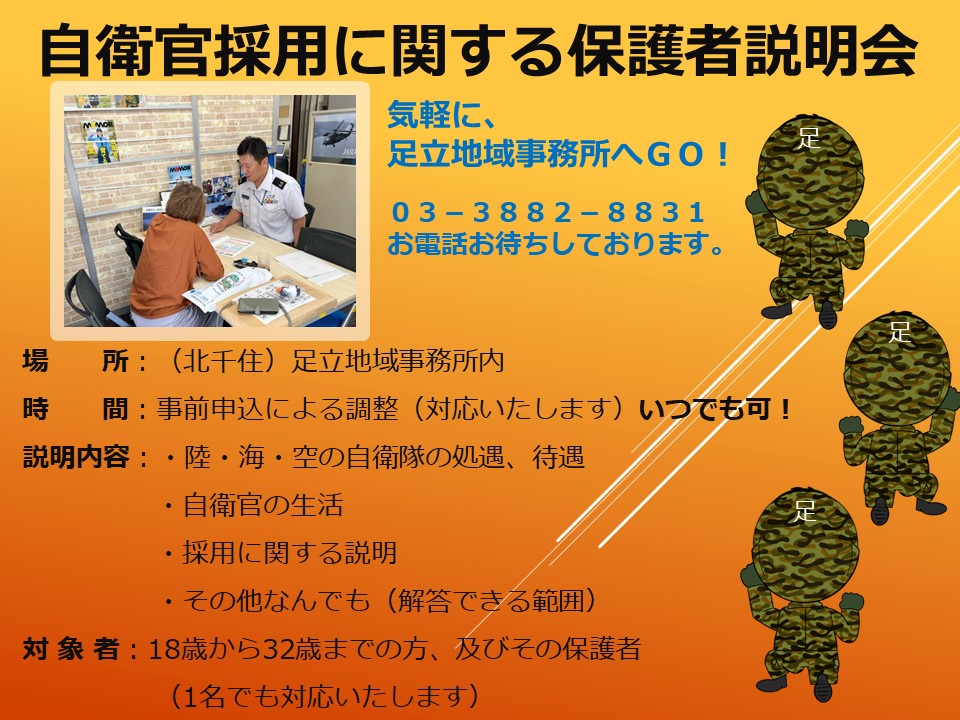 自衛官採用に関する保護者説明会

気軽に、
足立地域事務所へＧＯ！

０３－３８８２－８８３１
お電話お待ちしております。

足

足

足

場　所：（北千住）足立地域事務所内
時　間：事前申込による調整（対応いたします）いつでも可！
説明内容：・陸・海・空の自衛隊の処遇、待遇
・自衛官の生活
・採用に関する説明
・その他なんでも（解答できる範囲）
対 象 者：18歳から32歳までの方、及びその保護者
（1名でも対応いたします）